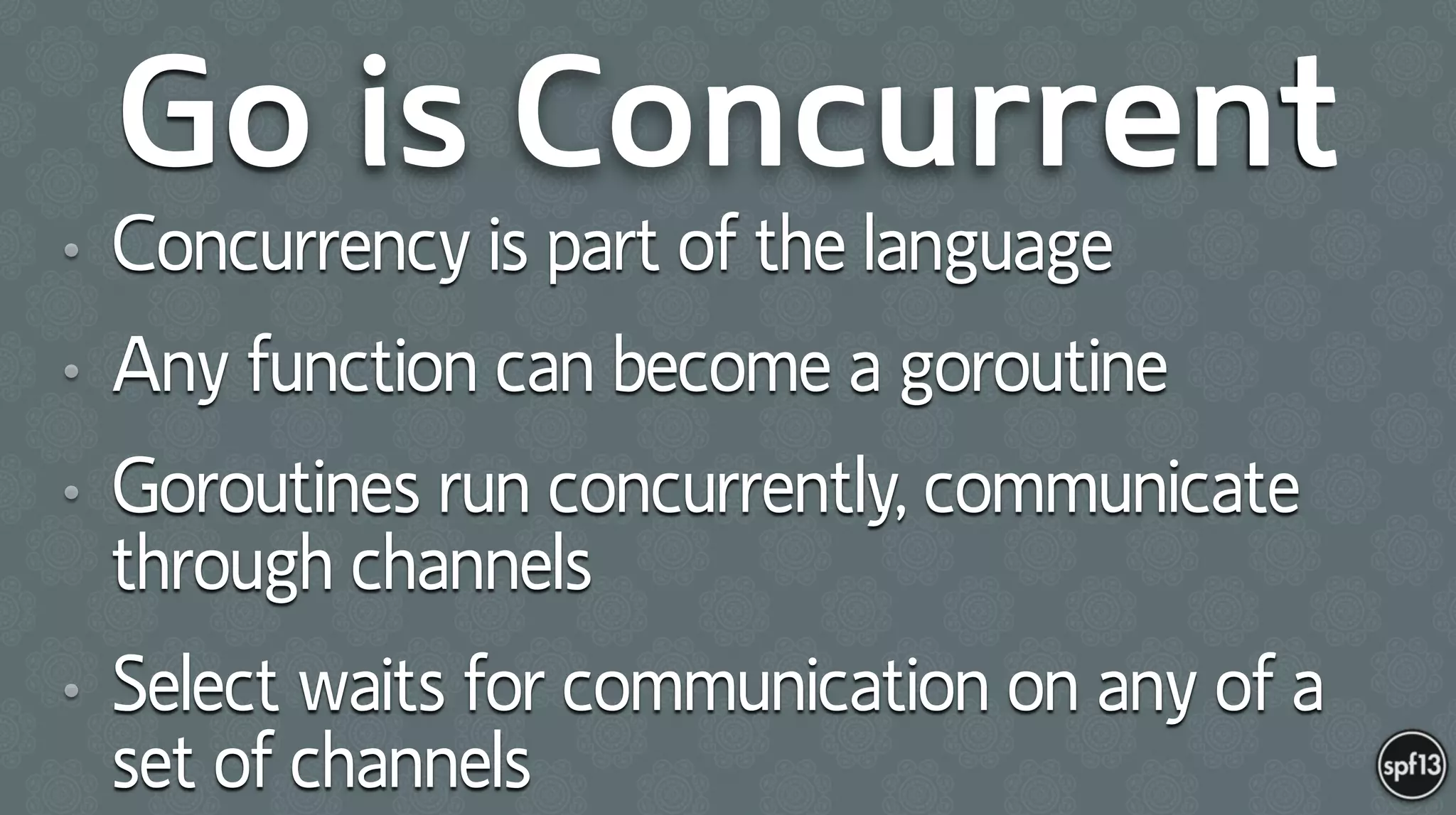 Go is Concurrent

• Concurrency is part of the language

• Any function can become a goroutine

• Goroutines run concurrently, communicate through channels

• Select waits for communication on any of a set of channels

spf13